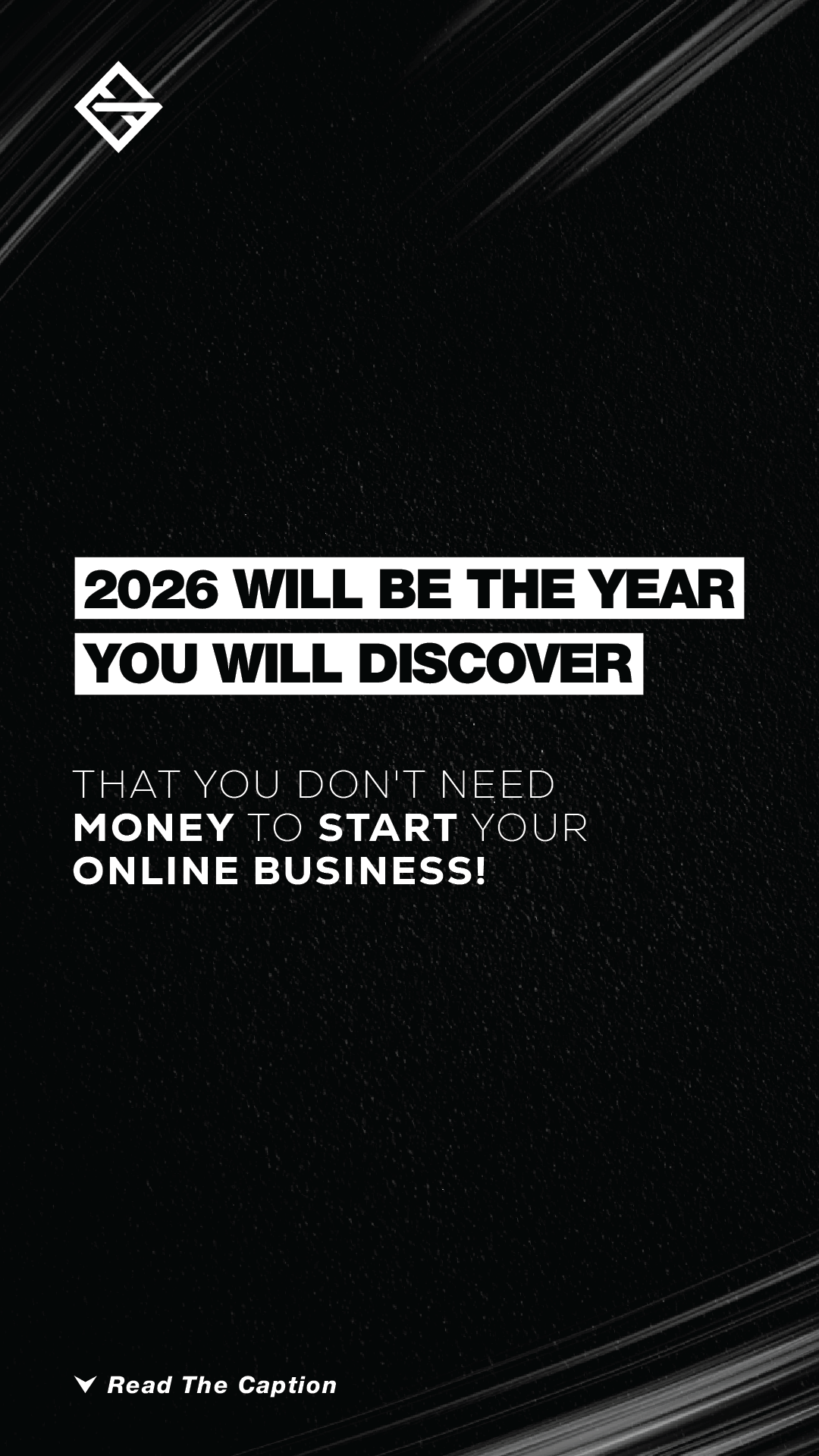 2026 WILL BE THE YEAR
YOU WILL DISCOVER

THAT YOU DON'T NEED MONEY TO START YOUR ONLINE BUSINESS!

Read The Caption